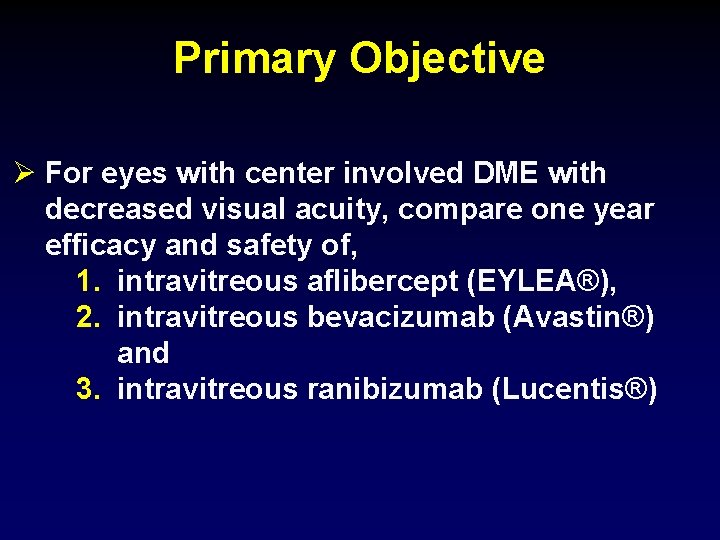 Primary Objective

➢ For eyes with center involved DME with decreased visual acuity, compare one year efficacy and safety of,

1. intravitreous aflibercept (EYLEA®),
2. intravitreous bevacizumab (Avastin®) and
3. intravitreous ranibizumab (Lucentis®)